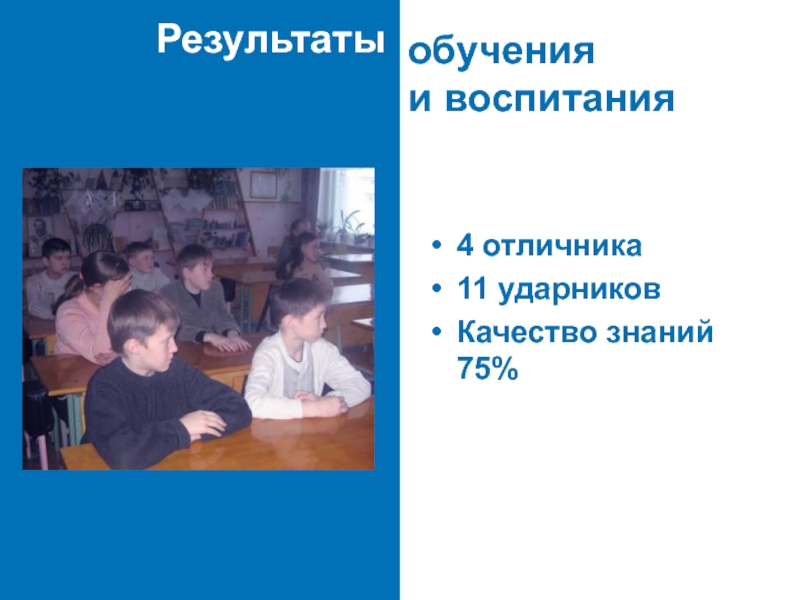 Результаты обучения и воспитания

• 4 отличника
• 11 ударников
• Качество знаний 75%